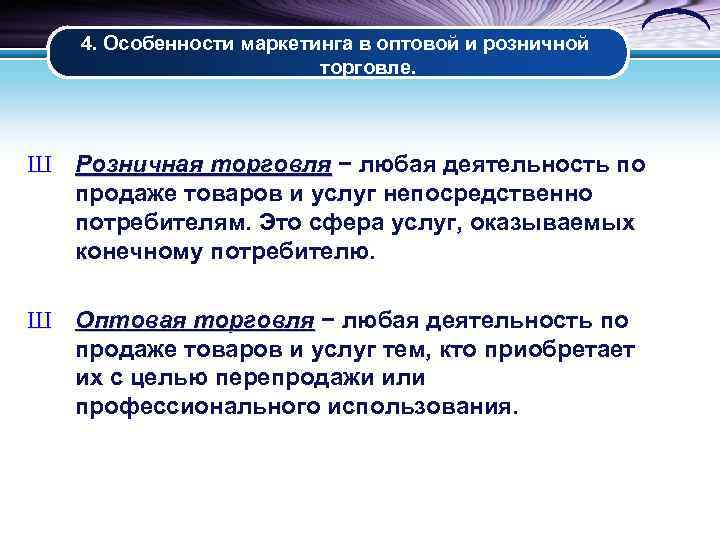 4. Особенности маркетинга в оптовой и розничной торговле.

Ш Розничная торговля − любая деятельность по продаже товаров и услуг непосредственно потребителям. Это сфера услуг, оказываемых конечному потребителю.

Ш Оптовая торговля − любая деятельность по продаже товаров и услуг тем, кто приобретает их с целью перепродажи или профессионального использования.